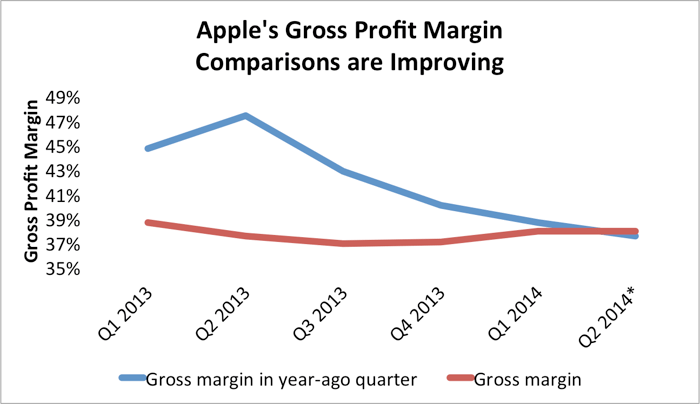 Apple's Gross Profit Margin Comparisons are Improving

Gross Profit Margin

49%
47%
45%
43%
41%
39%
37%
35%

Q1 2013
Q2 2013
Q3 2013
Q4 2013
Q1 2014
Q2 2014*

Gross margin in year-ago quarter
Gross margin